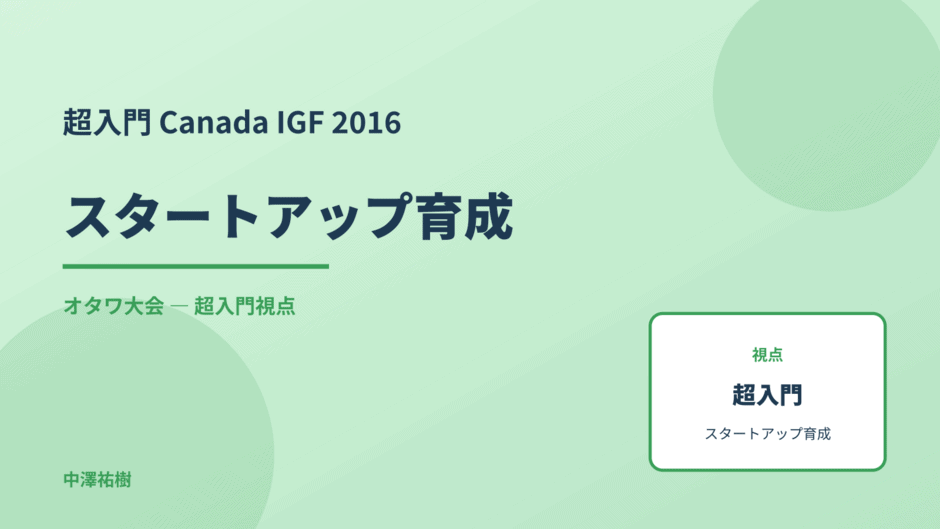 超入門 Canada IGF 2016

スタートアップ育成

オタワ大会 — 超入門視点

視点

超入門

スタートアップ育成

中澤祐樹